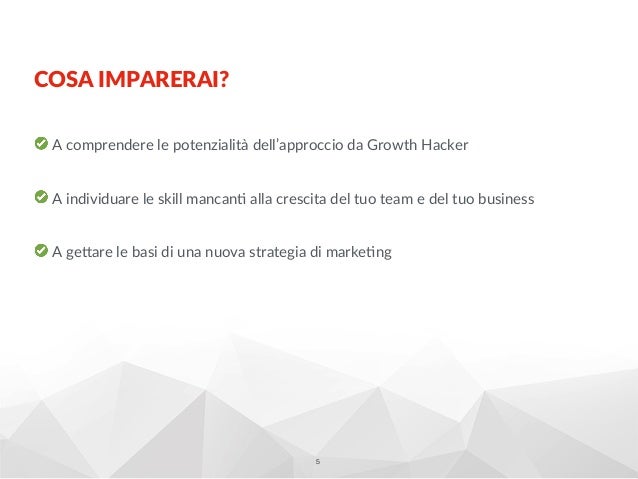 COSA IMPARERAI?

A comprendere le potenzialità dell'approccio da Growth Hacker

A individuare le skill mancanti alla crescita del tuo team e del tuo business

A gettare le basi di una nuova strategia di marketing

5